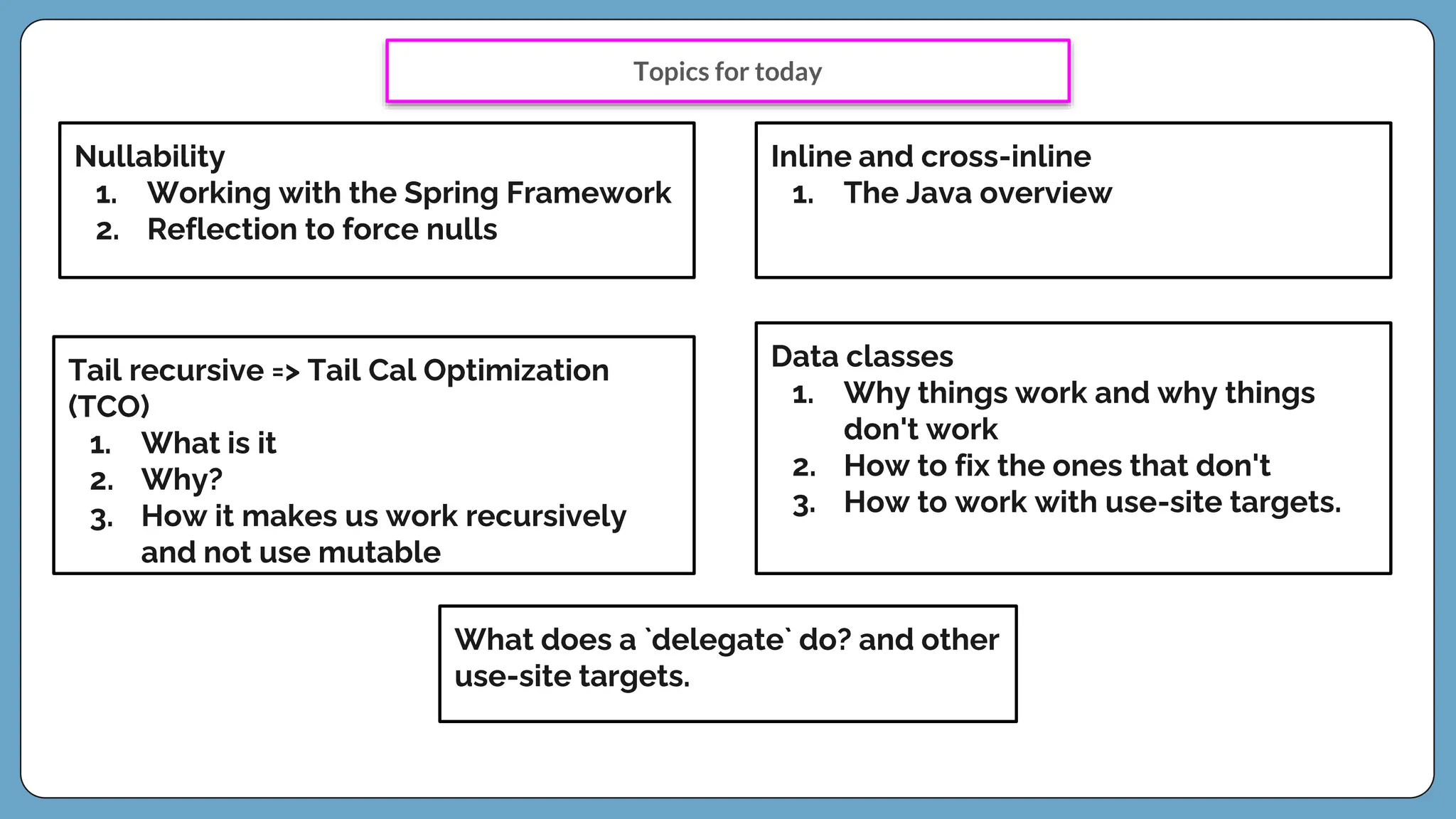 Topics for today

Nullability
1. Working with the Spring Framework
2. Reflection to force nulls

Inline and cross-inline
1. The Java overview

Tail recursive => Tail Cal Optimization (TCO)
1. What is it
2. Why?
3. How it makes us work recursively and not use mutable

Data classes
1. Why things work and why things don't work
2. How to fix the ones that don't
3. How to work with use-site targets.

What does a `delegate` do? and other use-site targets.